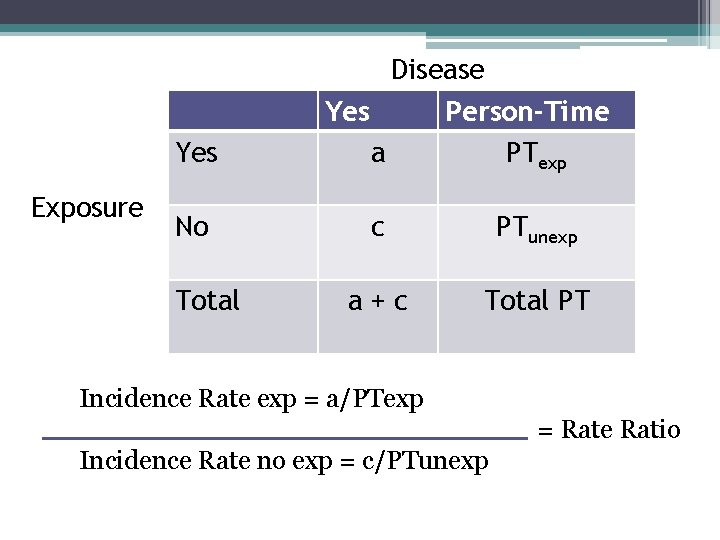 Disease

Exposure

| | Yes | Person-Time |
|---|---|---|
| Yes | a | $PT_{exp}$ |
| No | c | $PT_{unexp}$ |
| Total | a + c | Total PT |

Incidence Rate exp = a/PTexp

= Rate Ratio

Incidence Rate no exp = c/PTunexp